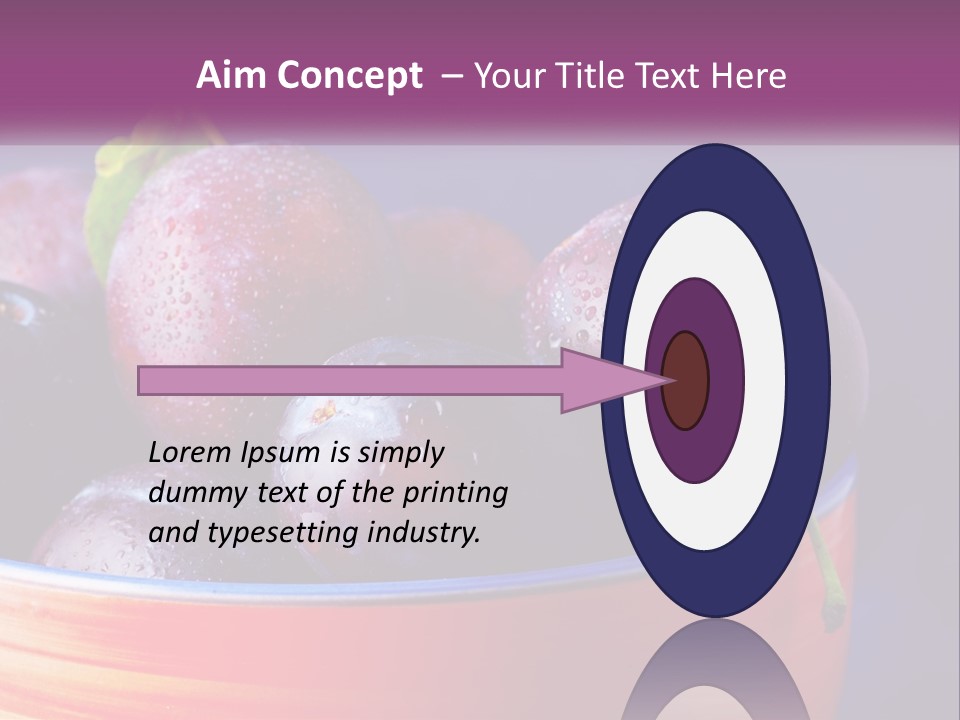 Aim Concept – Your Title Text Here

Lorem Ipsum is simply dummy text of the printing and typesetting industry.